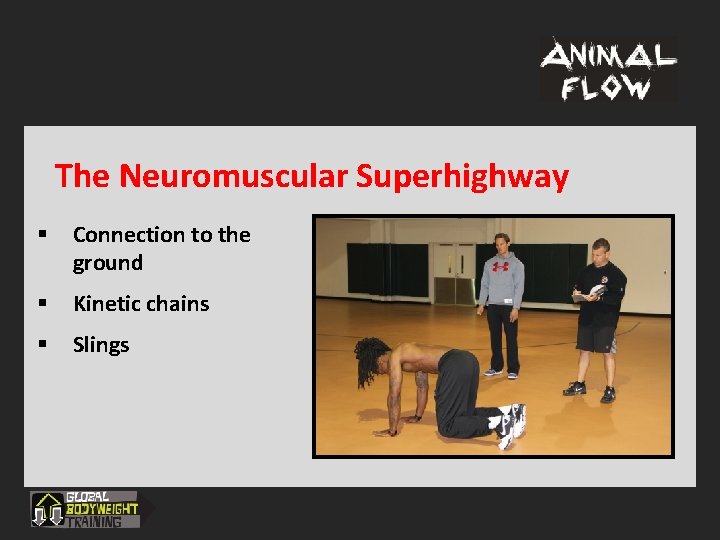 ANIMAL FLOW

The Neuromuscular Superhighway

▪ Connection to the ground

▪ Kinetic chains

▪ Slings

GLOBAL BODYWEIGHT TRAINING